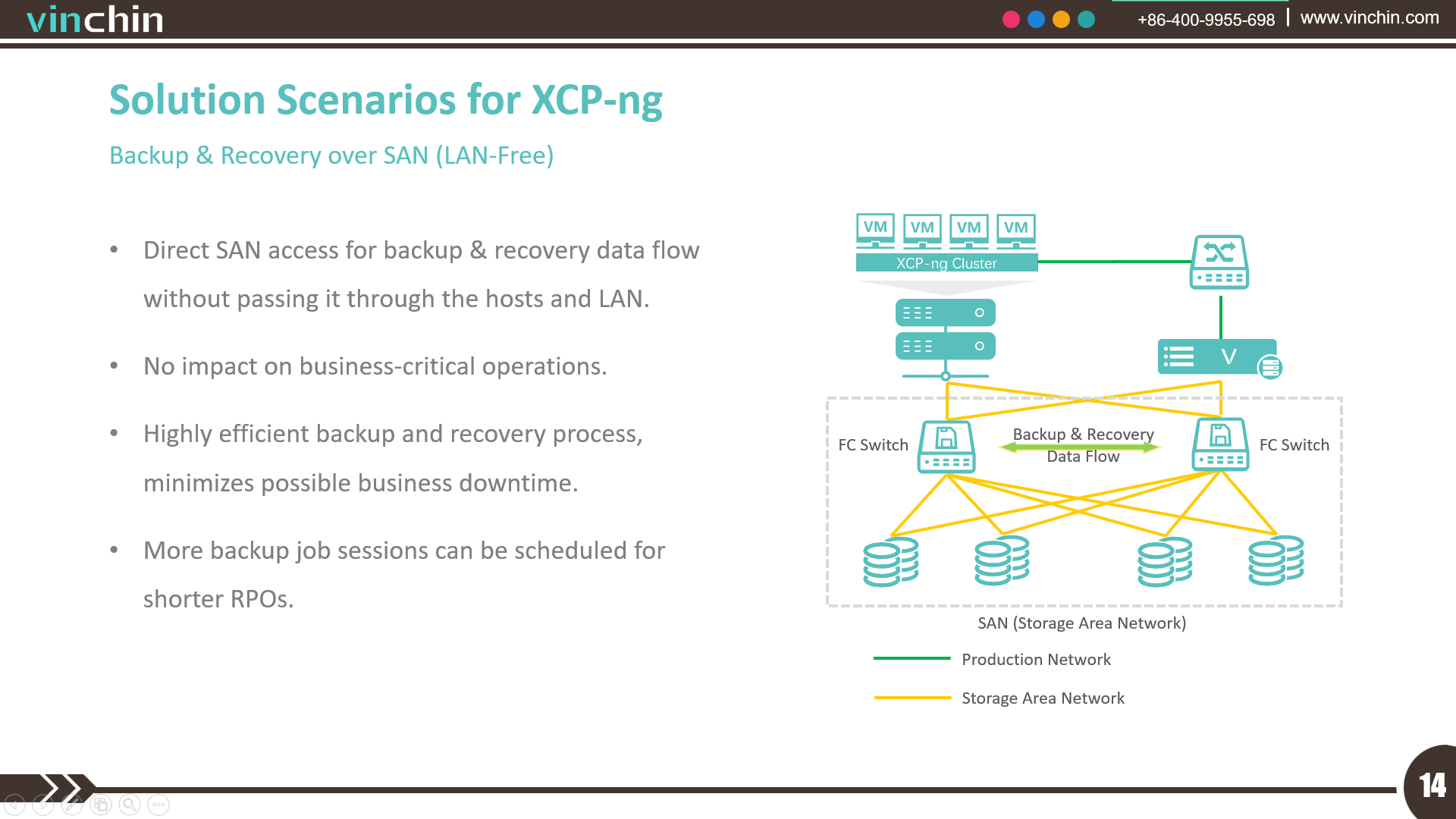 vinchin

+86-400-9955-698 | www.vinchin.com

Solution Scenarios for XCP-ng

Backup & Recovery over SAN (LAN-Free)

• Direct SAN access for backup & recovery data flow without passing it through the hosts and LAN.

• No impact on business-critical operations.

• Highly efficient backup and recovery process, minimizes possible business downtime.

• More backup job sessions can be scheduled for shorter RPOs.

VM VM VM VM
XCP-ng Cluster

V

FC Switch

Backup & Recovery Data Flow

FC Switch

SAN (Storage Area Network)

Production Network

Storage Area Network

14